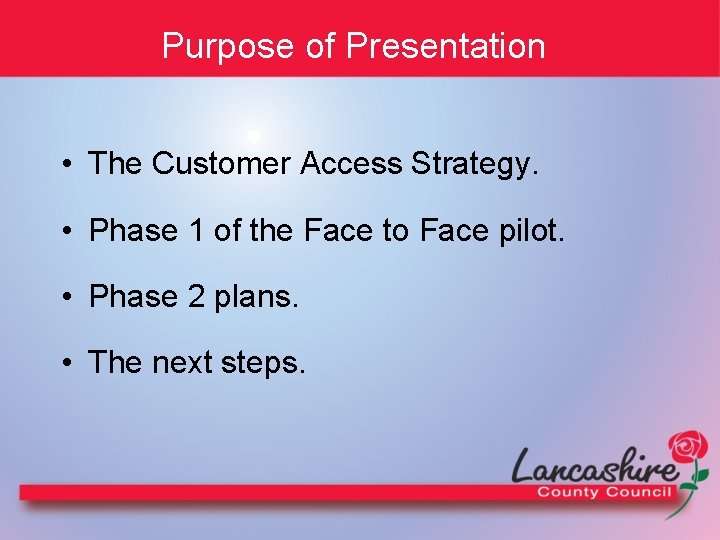 Purpose of Presentation

• The Customer Access Strategy.

• Phase 1 of the Face to Face pilot.

• Phase 2 plans.

• The next steps.

Lancashire
County Council